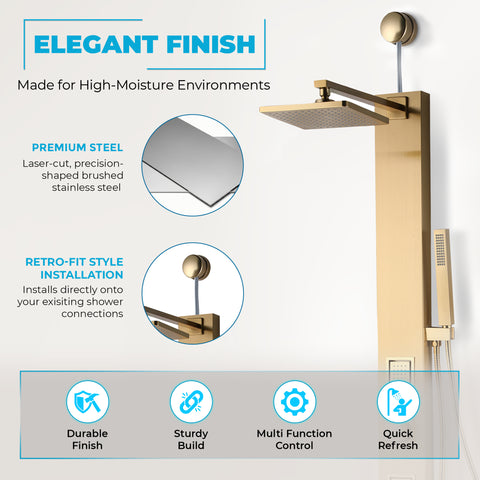 ELEGANT FINISH

Made for High-Moisture Environments

PREMIUM STEEL

Laser-cut, precision-shaped brushed stainless steel

RETRO-FIT STYLE INSTALLATION

Installs directly onto your exisiting shower connections

Durable Finish

Sturdy Build

Multi Function Control

Quick Refresh